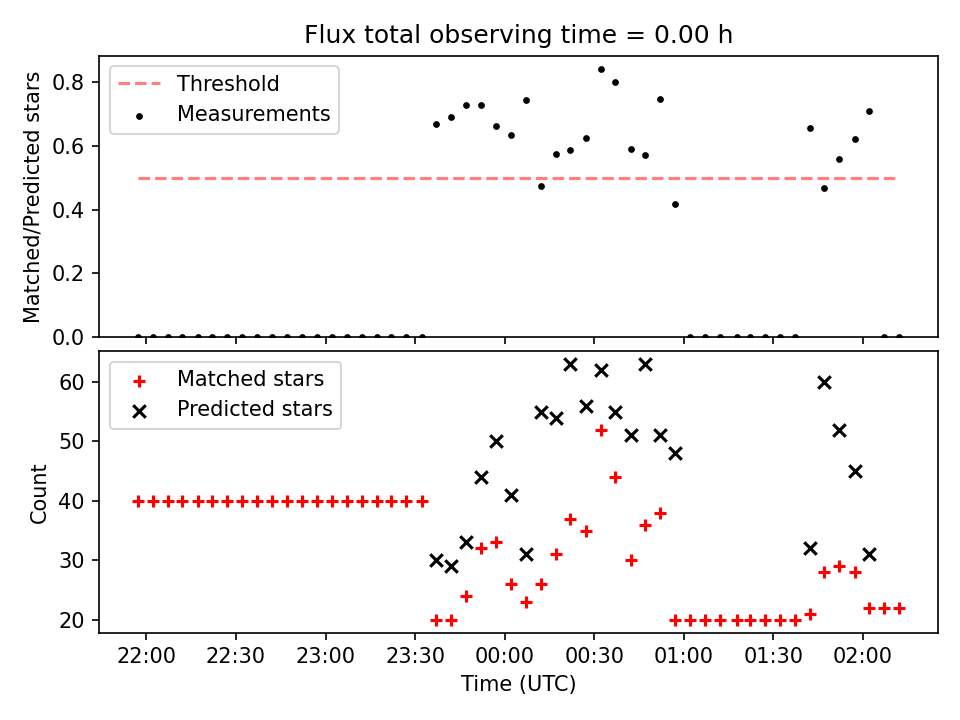 Flux total observing time = 0.00 h

Threshold
Measurements

Matched/Predicted stars

0.8
0.6
0.4
0.2
0.0

Matched stars
Predicted stars

Count

60
50
40
30
20

22:00
22:30
23:00
23:30
00:00
00:30
01:00
01:30
02:00

Time (UTC)